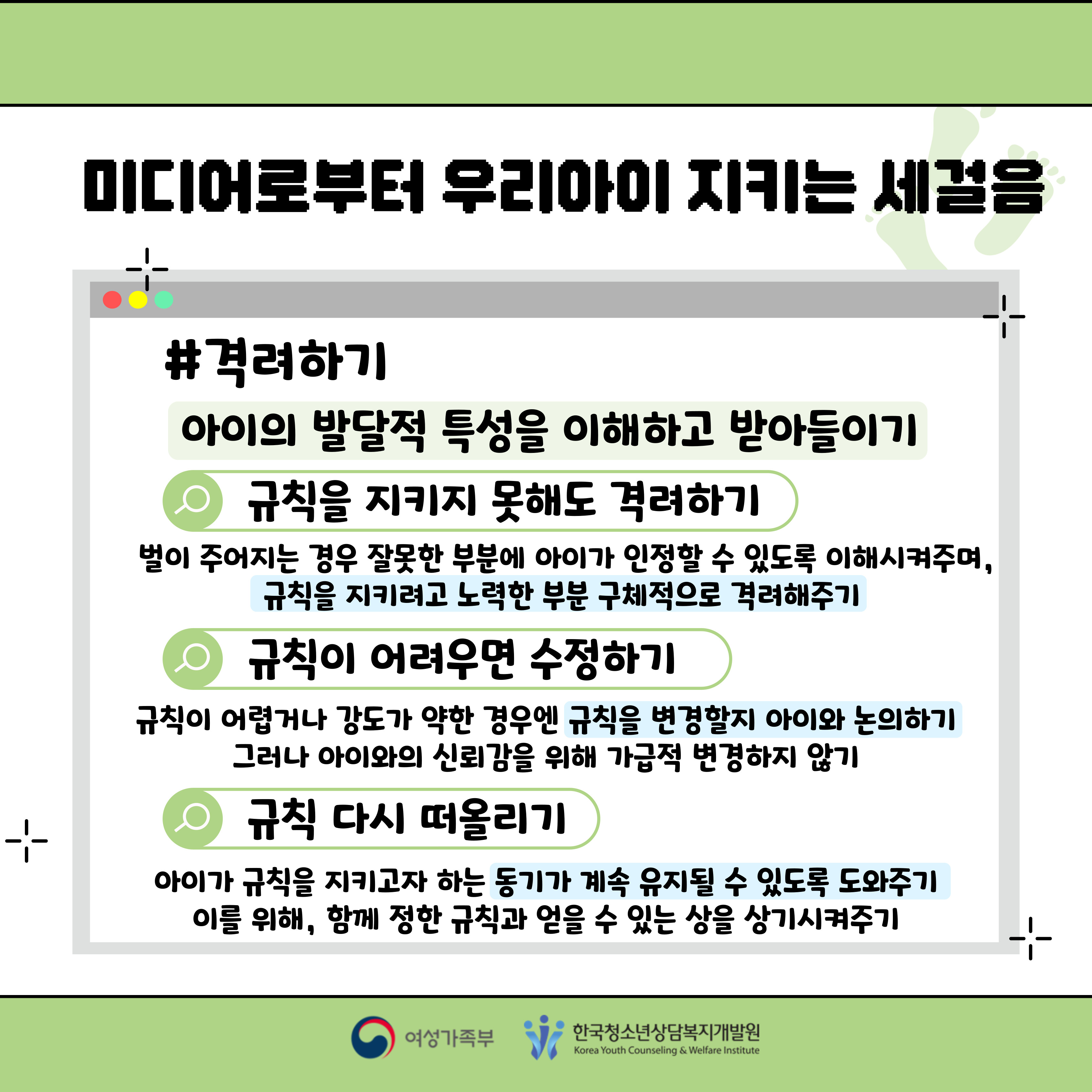 미디어로부터 우리아이 지키는 세걸음

#격려하기

아이의 발달적 특성을 이해하고 받아들이기

규칙을 지키지 못해도 격려하기

벌이 주어지는 경우 잘못한 부분에 아이가 인정할 수 있도록 이해시켜주며, 규칙을 지키려고 노력한 부분 구체적으로 격려해주기

규칙이 어려우면 수정하기

규칙이 어렵거나 강도가 약한 경우엔 규칙을 변경할지 아이와 논의하기
그러나 아이와의 신뢰감을 위해 가급적 변경하지 않기

규칙 다시 떠올리기

아이가 규칙을 지키고자 하는 동기가 계속 유지될 수 있도록 도와주기
이를 위해, 함께 정한 규칙과 얻을 수 있는 상을 상기시켜주기

여성가족부
한국청소년상담복지개발원
Korea Youth Counseling & Welfare Institute